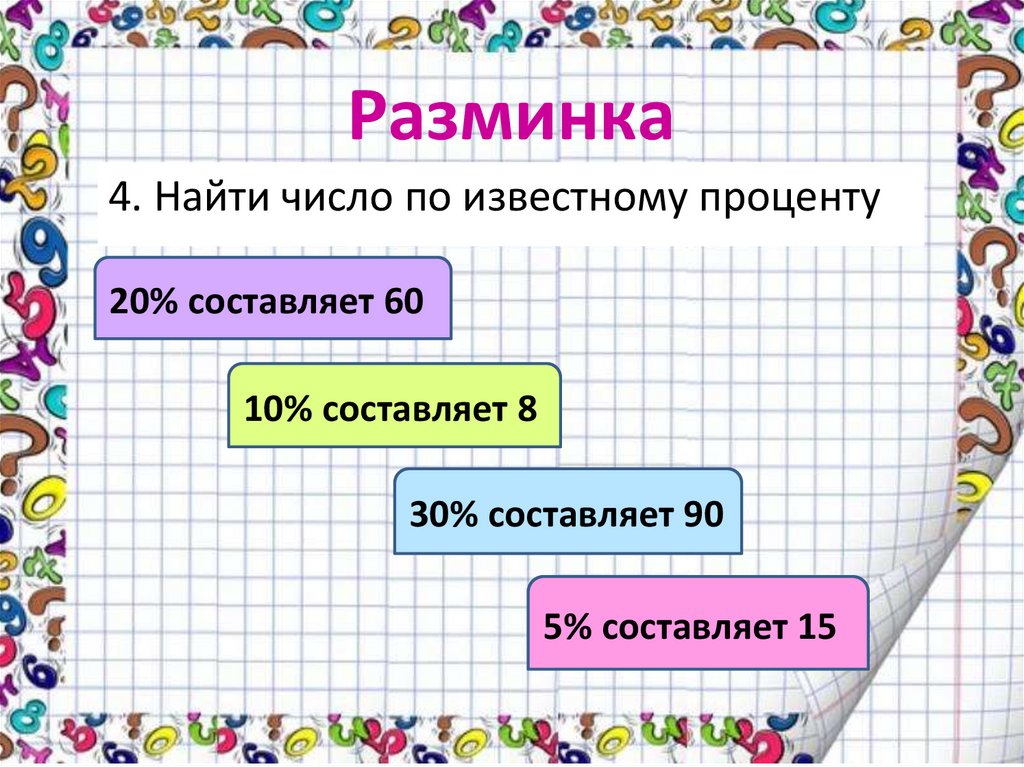 Разминка

4. Найти число по известному проценту

20% составляет 60

10% составляет 8

30% составляет 90

5% составляет 15